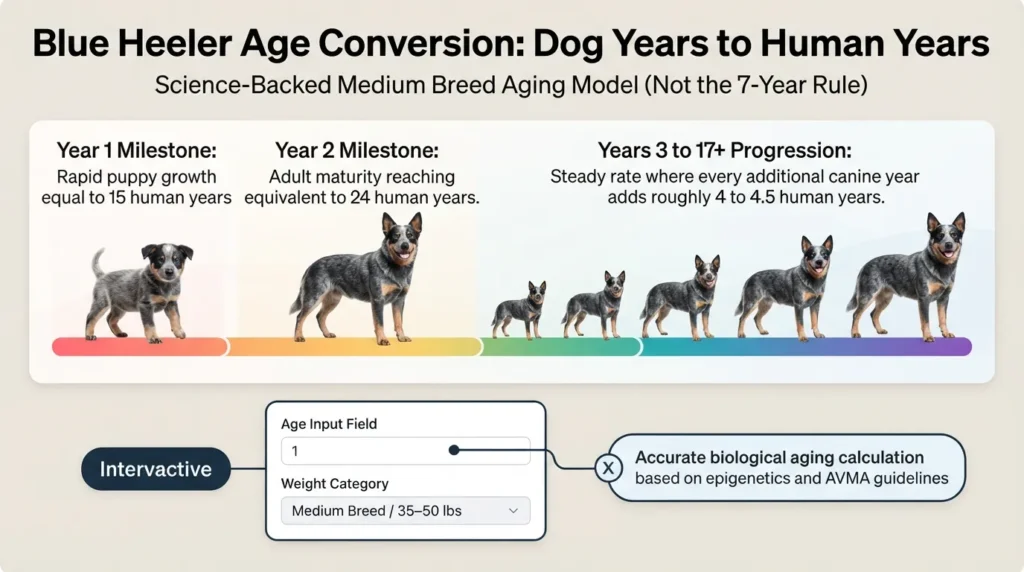 Blue Heeler Age Conversion: Dog Years to Human Years

Science-Backed Medium Breed Aging Model (Not the 7-Year Rule)

Year 1 Milestone:
Rapid puppy growth equal to 15 human years

Year 2 Milestone:
Adult maturity reaching equivalent to 24 human years.

Years 3 to 17+ Progression:
Steady rate where every additional canine year adds roughly 4 to 4.5 human years.

Intervactive

Age Input Field
1

Weight Category
Medium Breed / 35–50 lbs

X

Accurate biological aging calculation based on epigenetics and AVMA guidelines